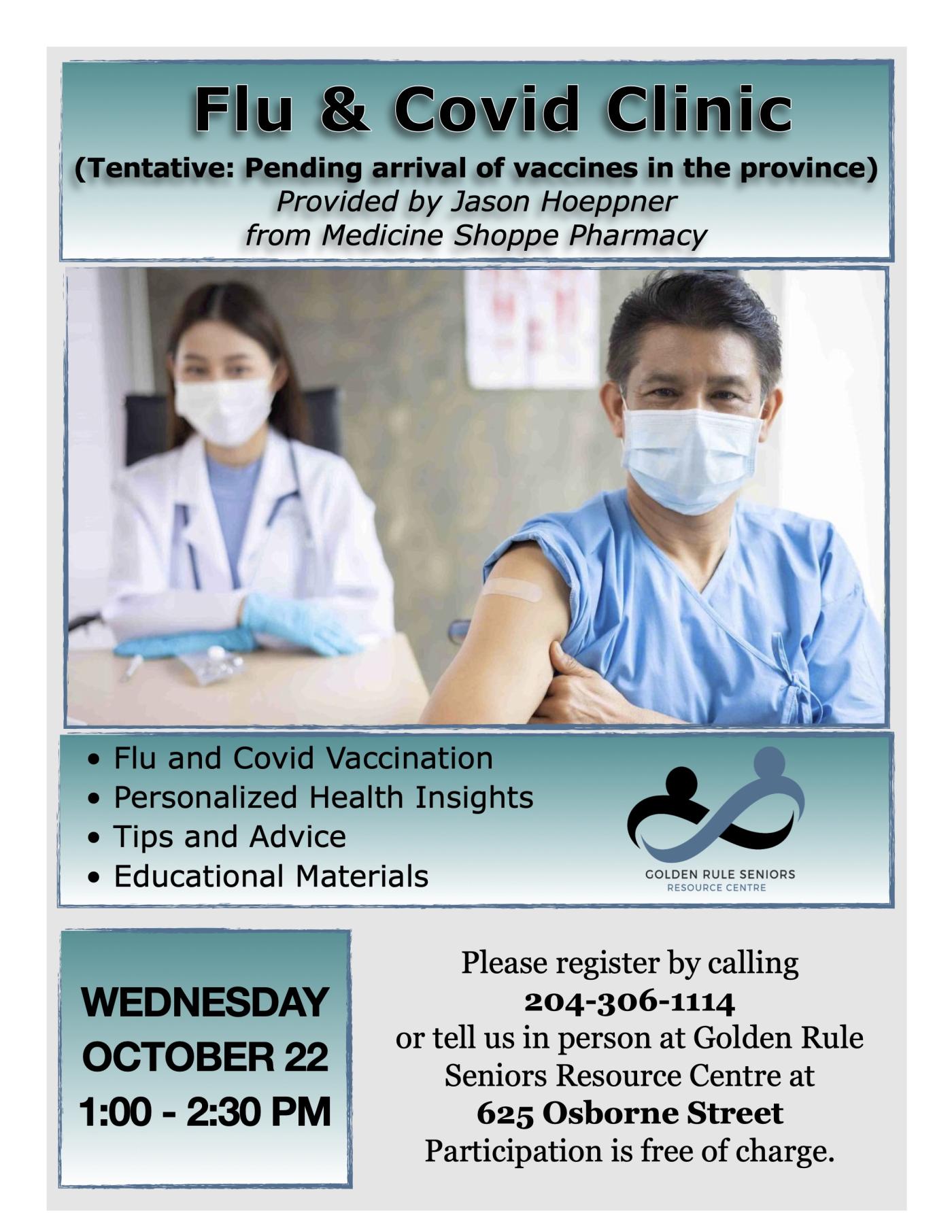 Flu & Covid Clinic

(Tentative: Pending arrival of vaccines in the province)
Provided by Jason Hoeppner
from Medicine Shoppe Pharmacy

• Flu and Covid Vaccination
• Personalized Health Insights
• Tips and Advice
• Educational Materials

GOLDEN RULE SENIORS
RESOURCE CENTRE

WEDNESDAY
OCTOBER 22
1:00 - 2:30 PM

Please register by calling
204-306-1114
or tell us in person at Golden Rule Seniors Resource Centre at
625 Osborne Street
Participation is free of charge.